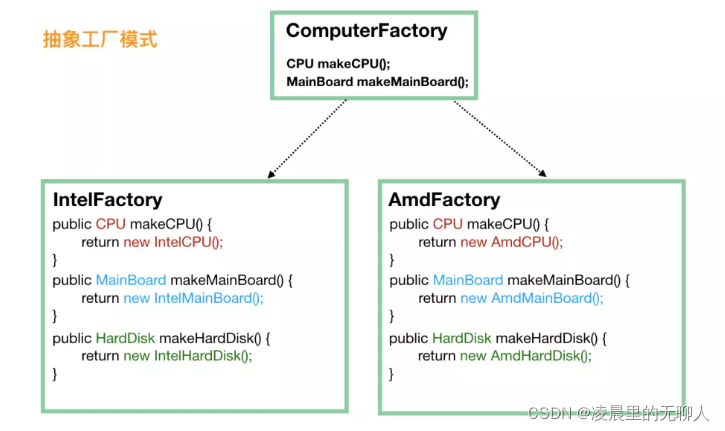 抽象工厂模式

ComputerFactory

CPU makeCPU();
MainBoard makeMainBoard();

IntelFactory
public CPU makeCPU() {
return new IntelCPU();
}
public MainBoard makeMainBoard() {
return new IntelMainBoard();
}
public HardDisk makeHardDisk() {
return new IntelHardDisk();
}

AmdFactory
public CPU makeCPU() {
return new AmdCPU();
}
public MainBoard makeMainBoard() {
return new AmdMainBoard();
}
public HardDisk makeHardDisk() {
return new AmdHardDisk();
}

CSDN @凌晨里的无聊人